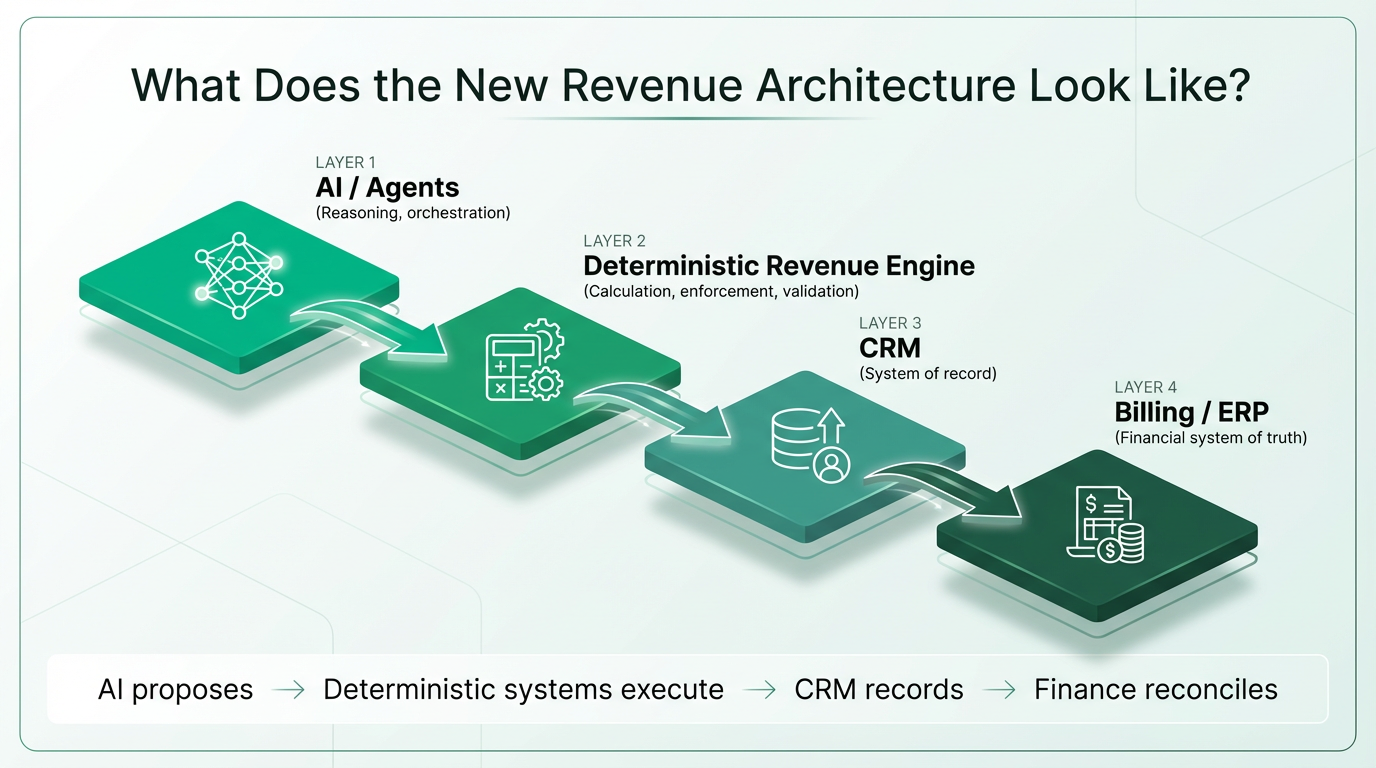 What Does the New Revenue Architecture Look Like?

LAYER 1
AI / Agents
(Reasoning, orchestration)

LAYER 2
Deterministic Revenue Engine
(Calculation, enforcement, validation)

LAYER 3
CRM
(System of record)

LAYER 4
Billing / ERP
(Financial system of truth)

AI proposes → Deterministic systems execute → CRM records → Finance reconciles